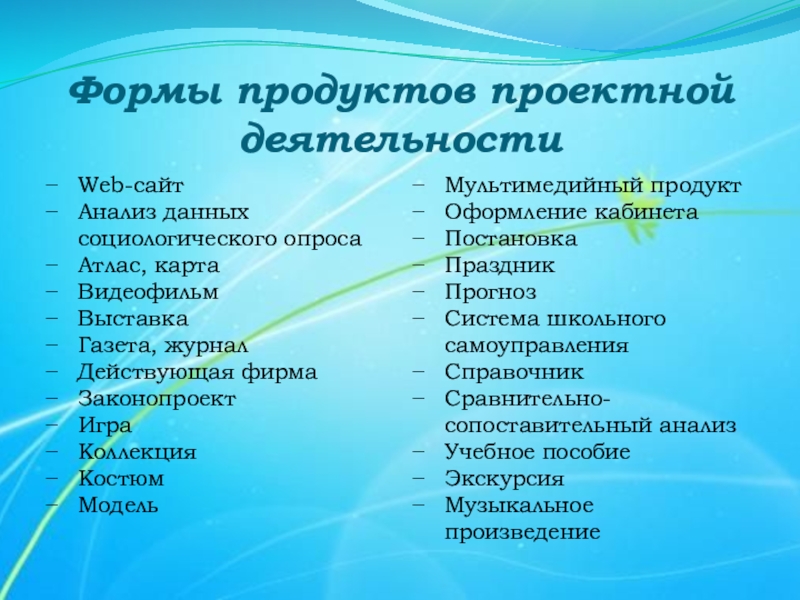 Формы продуктов проектной деятельности

– Web-сайт
– Анализ данных социологического опроса
– Атлас, карта
– Видеофильм
– Выставка
– Газета, журнал
– Действующая фирма
– Законопроект
– Игра
– Коллекция
– Костюм
– Модель

– Мультимедийный продукт
– Оформление кабинета
– Постановка
– Праздник
– Прогноз
– Система школьного самоуправления
– Справочник
– Сравнительно-сопоставительный анализ
– Учебное пособие
– Экскурсия
– Музыкальное произведение